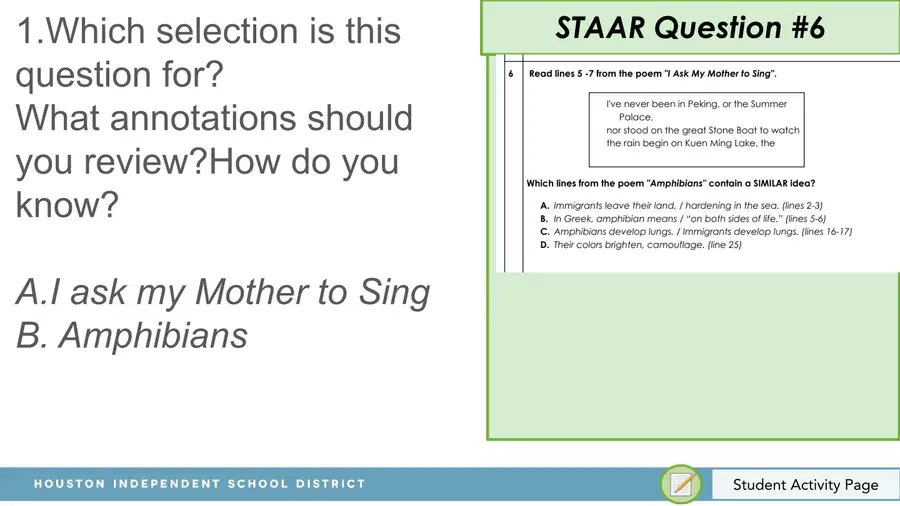 1.Which selection is this question for?
What annotations should you review?How do you know?

A.I ask my Mother to Sing
B. Amphibians

STAAR Question #6

6 Read lines 5 -7 from the poem "I Ask My Mother to Sing".

I've never been in Peking, or the Summer Palace,
nor stood on the great Stone Boat to watch
the rain begin on Kuen Ming Lake, the

Which lines from the poem "Amphibians" contain a SIMILAR idea?

A. Immigrants leave their land, / hardening in the sea. (lines 2-3)
B. In Greek, amphibian means / "on both sides of life." (lines 5-6)
C. Amphibians develop lungs. / Immigrants develop lungs. (lines 16-17)
D. Their colors brighten, camouflage. (line 25)

HOUSTON INDEPENDENT SCHOOL DISTRICT

Student Activity Page